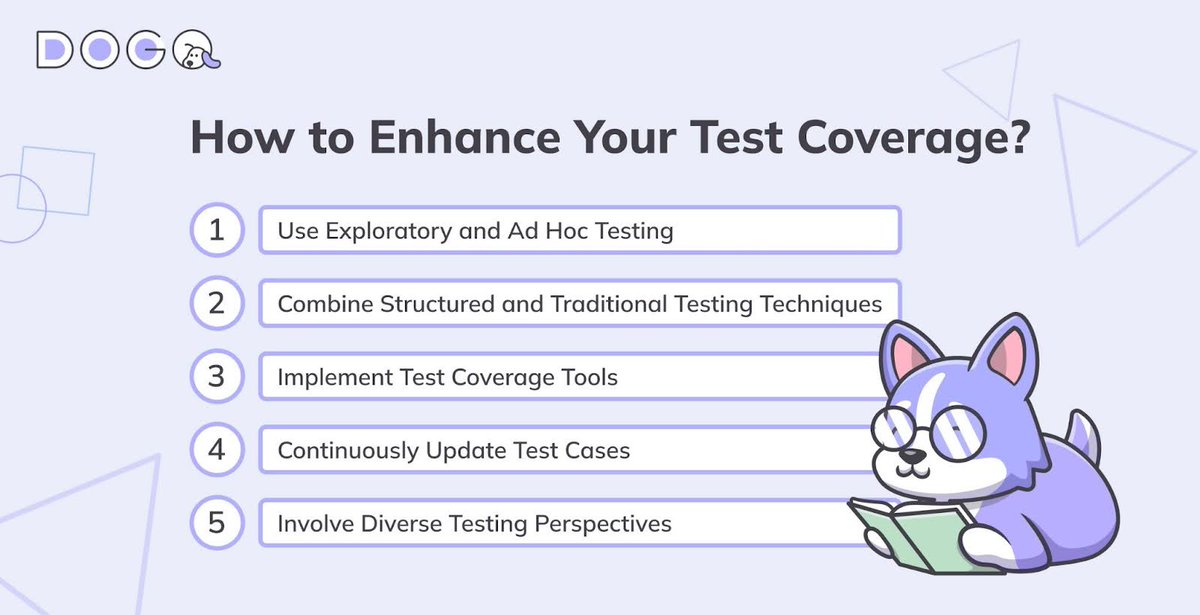 DOGQ

How to Enhance Your Test Coverage?

1 Use Exploratory and Ad Hoc Testing

2 Combine Structured and Traditional Testing Techniques

3 Implement Test Coverage Tools

4 Continuously Update Test Cases

5 Involve Diverse Testing Perspectives